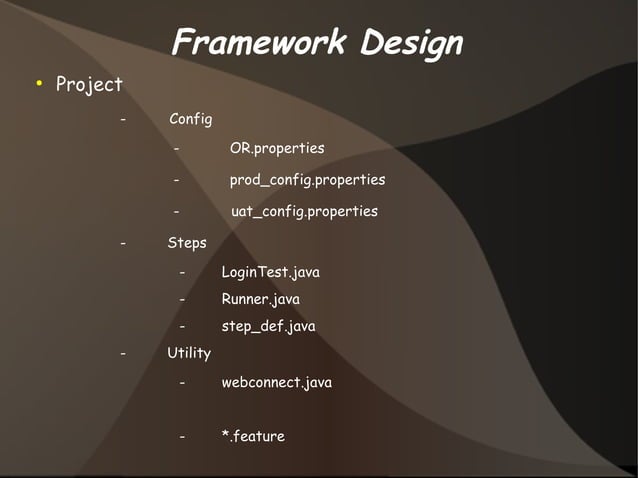 Framework Design

• Project

- Config

- OR.properties

- prod_config.properties

- uat_config.properties

- Steps

- LoginTest.java

- Runner.java

- step_def.java

- Utility

- webconnect.java

- *.feature